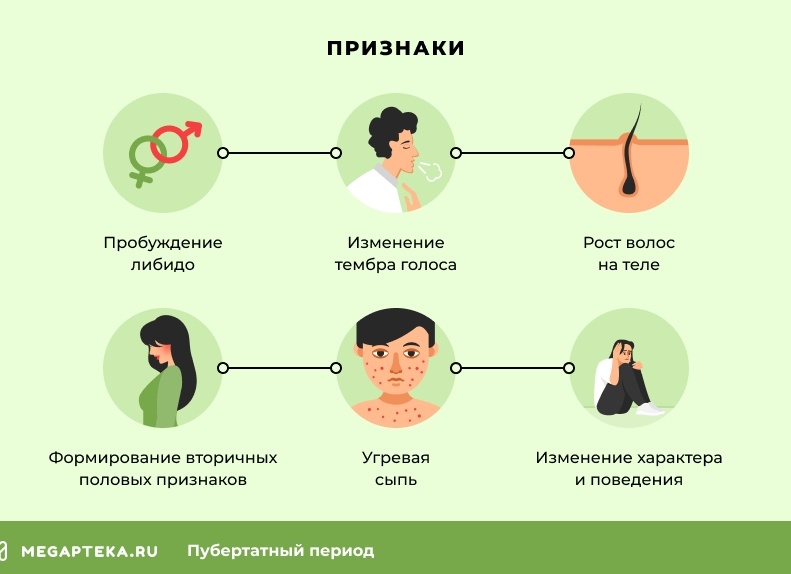 ПРИЗНАКИ

Пробуждение либидо

Изменение тембра голоса

Рост волос на теле

Формирование вторичных половых признаков

Угревая сыпь

Изменение характера и поведения

MEGAPTEKA.RU Пубертатный период